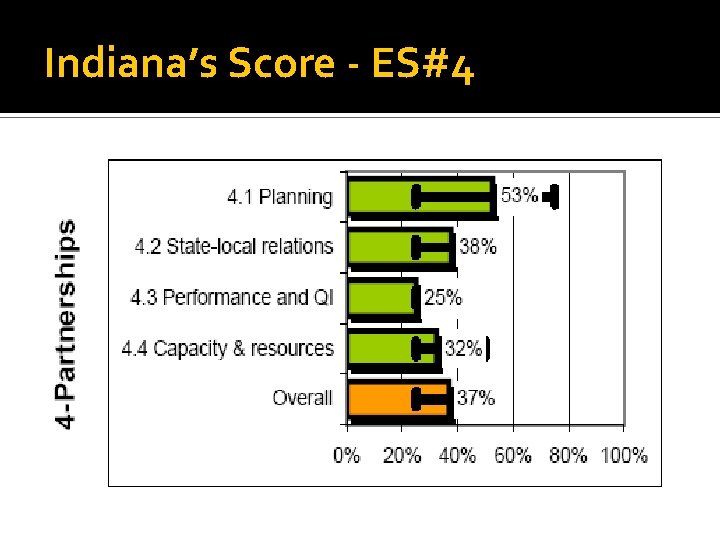 Indiana's Score - ES#4

4-Partnerships

4.1 Planning 53%
4.2 State-local relations 38%
4.3 Performance and QI 25%
4.4 Capacity & resources 32%
Overall 37%

0% 20% 40% 60% 80% 100%